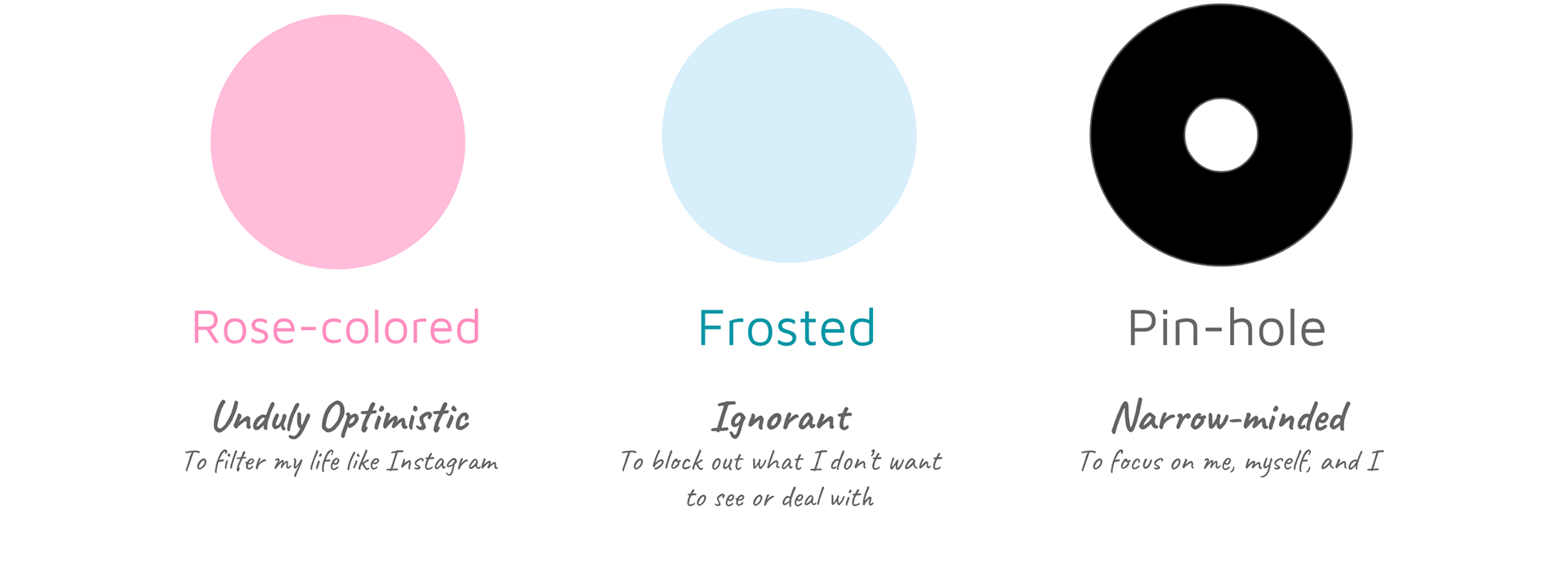 Rose-colored

Unduly Optimistic
To filter my life like Instagram

Frosted

Ignorant
To block out what I don't want to see or deal with

Pin-hole

Narrow-minded
To focus on me, myself, and I